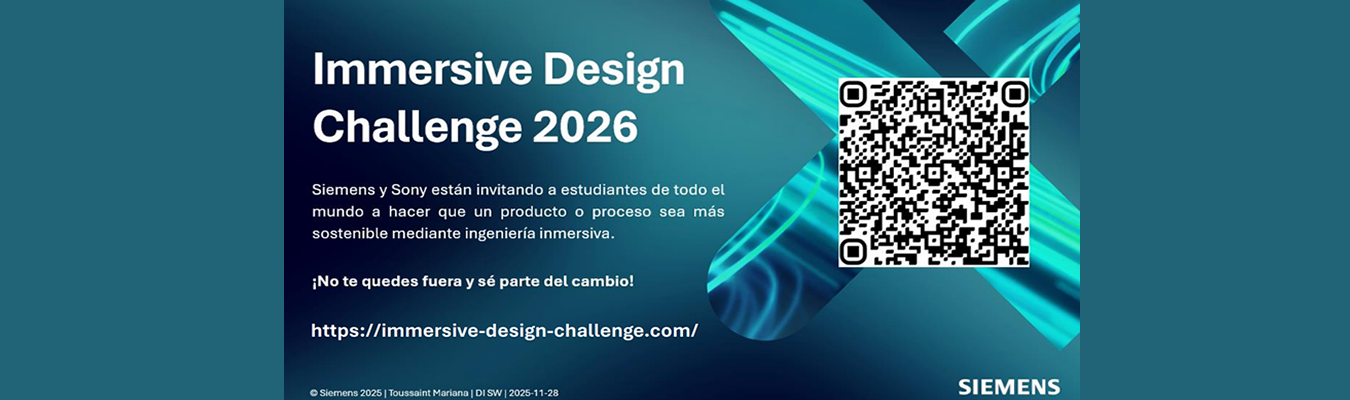 Immersive Design Challenge 2026

Siemens y Sony están invitando a estudiantes de todo el mundo a hacer que un producto o proceso sea más sostenible mediante ingeniería inmersiva.

¡No te quedes fuera y sé parte del cambio!

https://immersive-design-challenge.com/

© Siemens 2025 | Toussaint Mariana | DI SW | 2025-11-28

SIEMENS